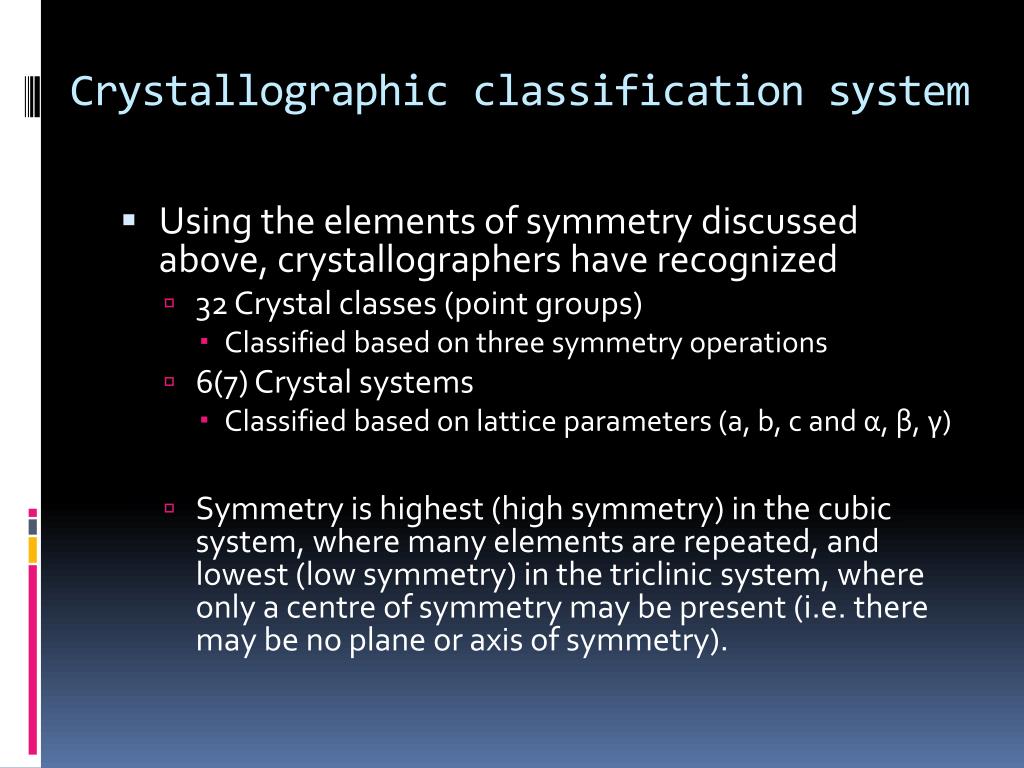 Crystallographic classification system

Using the elements of symmetry discussed above, crystallographers have recognized

32 Crystal classes (point groups)

Classified based on three symmetry operations

6(7) Crystal systems

Classified based on lattice parameters (a, b, c and α, β, γ)

Symmetry is highest (high symmetry) in the cubic system, where many elements are repeated, and lowest (low symmetry) in the triclinic system, where only a centre of symmetry may be present (i.e. there may be no plane or axis of symmetry).